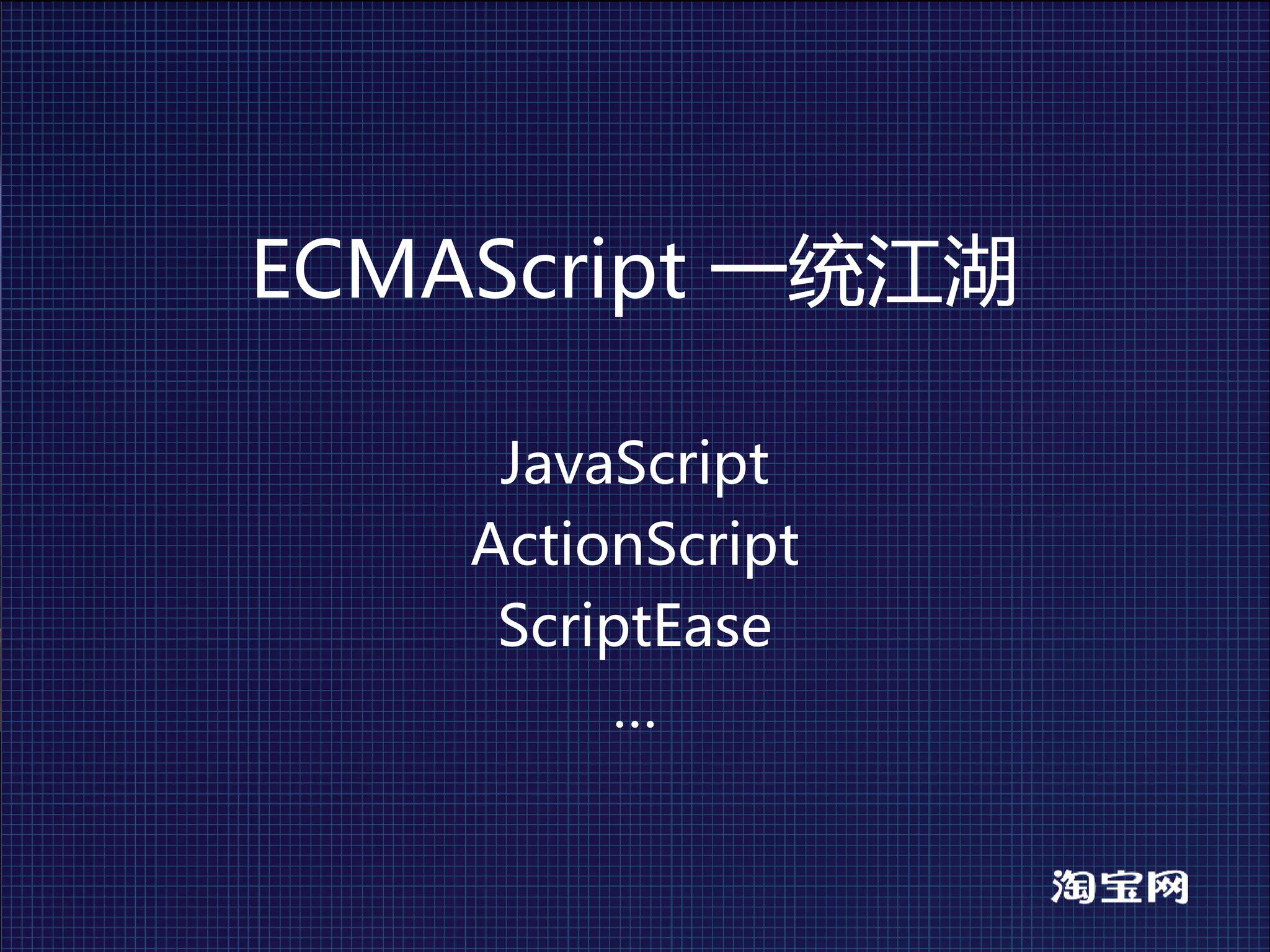 ECMAScript 一统江湖

JavaScript
ActionScript
ScriptEase
...

淘宝网